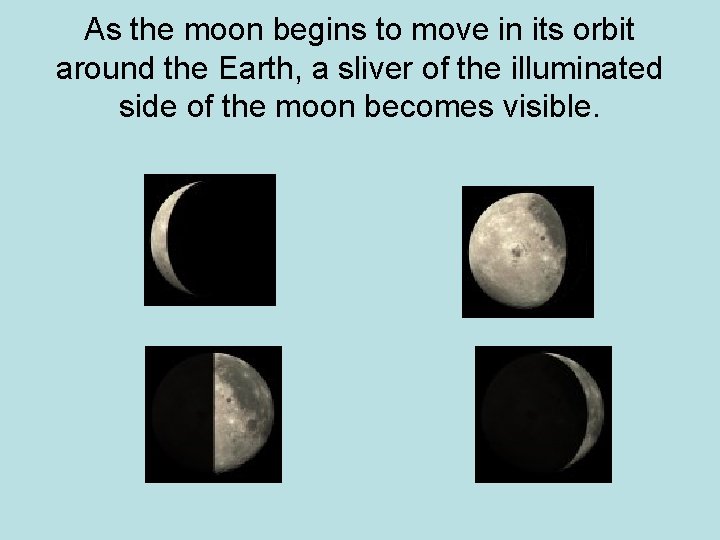 As the moon begins to move in its orbit around the Earth, a sliver of the illuminated side of the moon becomes visible.